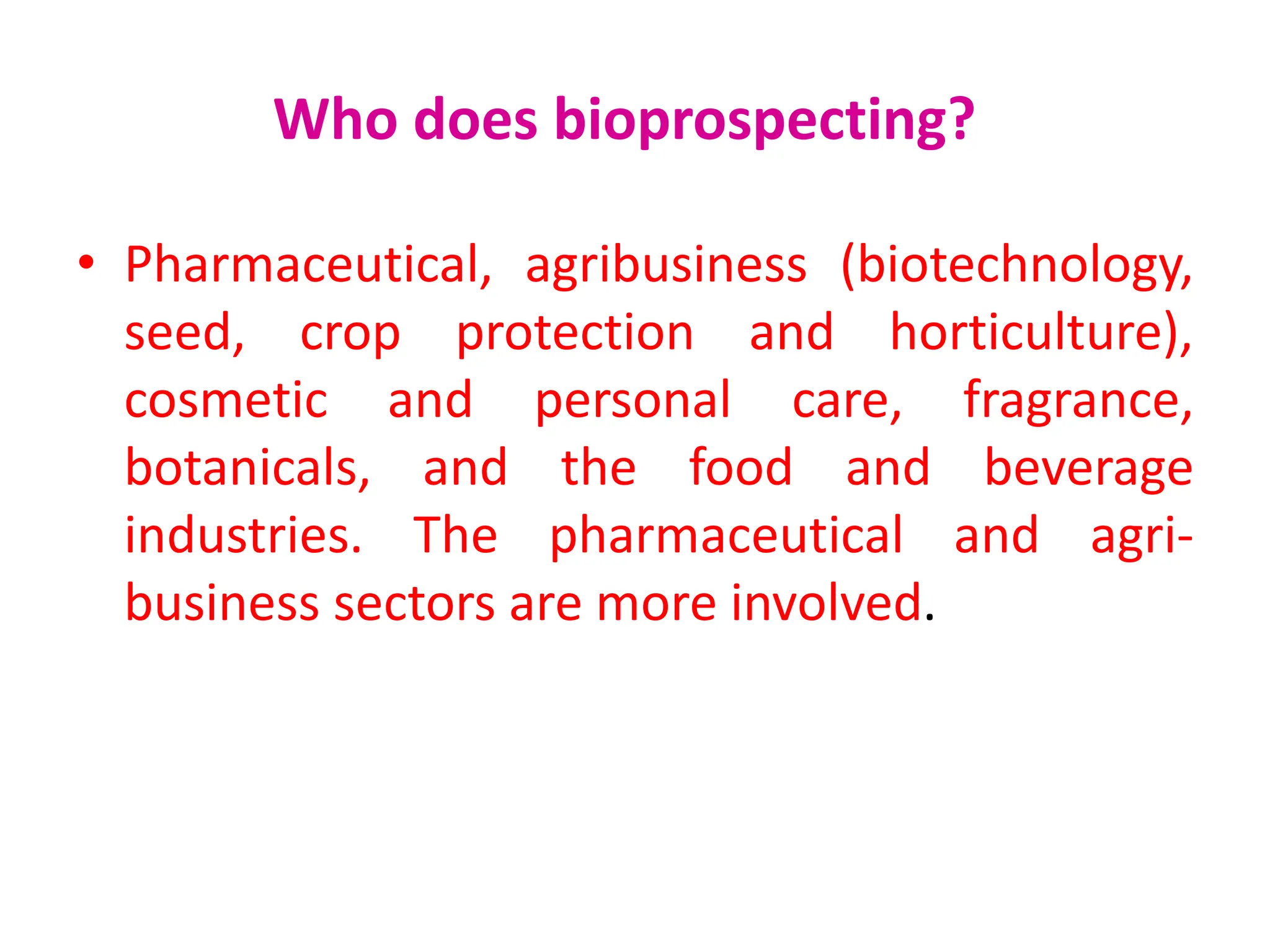 Who does bioprospecting?

• Pharmaceutical, agribusiness (biotechnology, seed, crop protection and horticulture), cosmetic and personal care, fragrance, botanicals, and the food and beverage industries. The pharmaceutical and agri-business sectors are more involved.